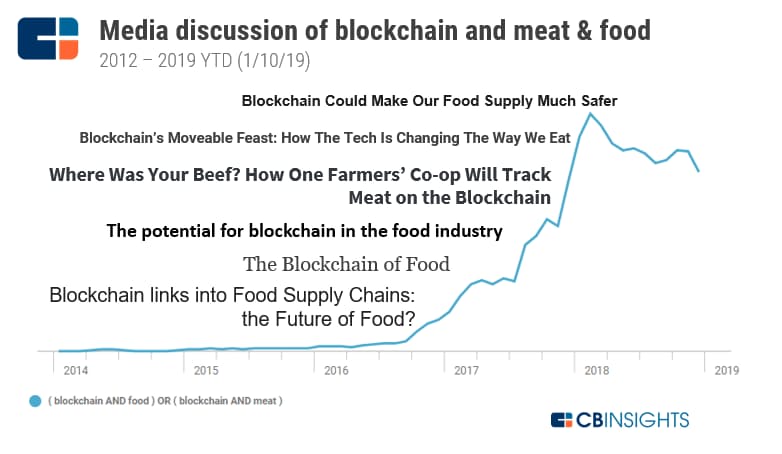 Media discussion of blockchain and meat & food
2012 – 2019 YTD (1/10/19)

Blockchain Could Make Our Food Supply Much Safer

Blockchain's Moveable Feast: How The Tech Is Changing The Way We Eat

Where Was Your Beef? How One Farmers' Co-op Will Track Meat on the Blockchain

The potential for blockchain in the food industry

The Blockchain of Food

Blockchain links into Food Supply Chains: the Future of Food?

2014
2015
2016
2017
2018
2019

( blockchain AND food ) OR ( blockchain AND meat )

CBINSIGHTS